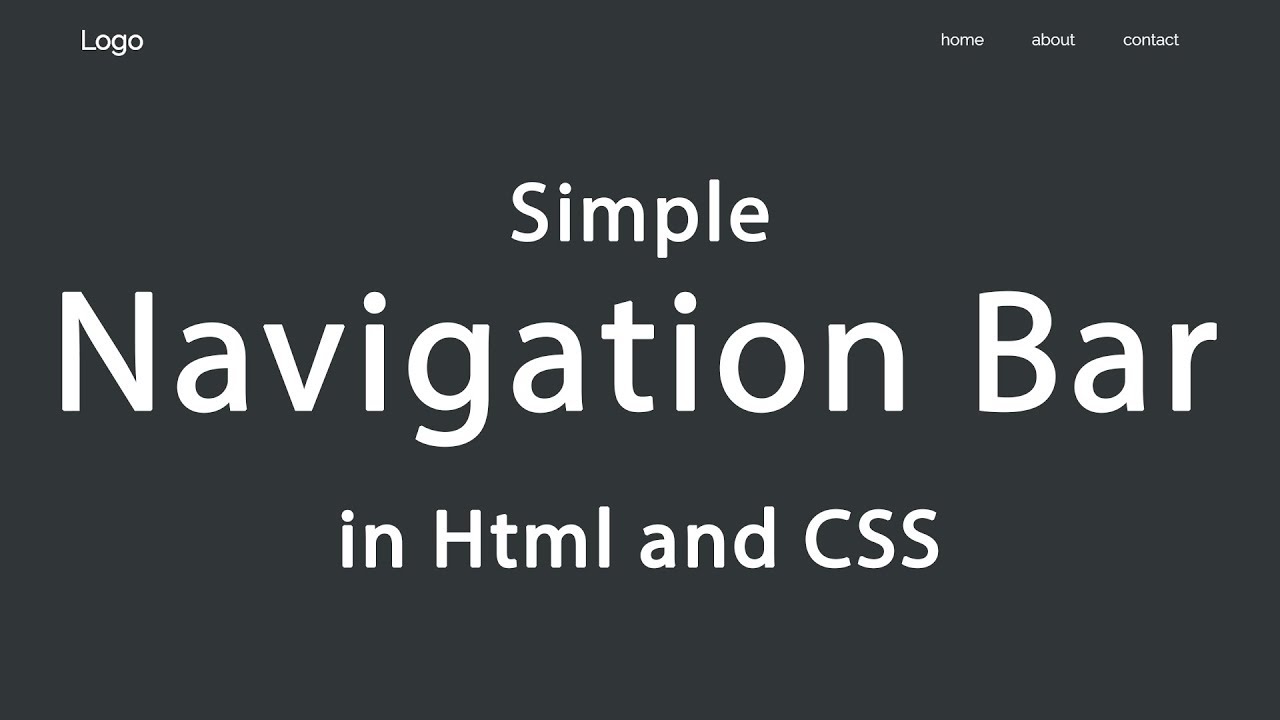 Logo

home about contact

Simple

Navigation Bar

in Html and CSS